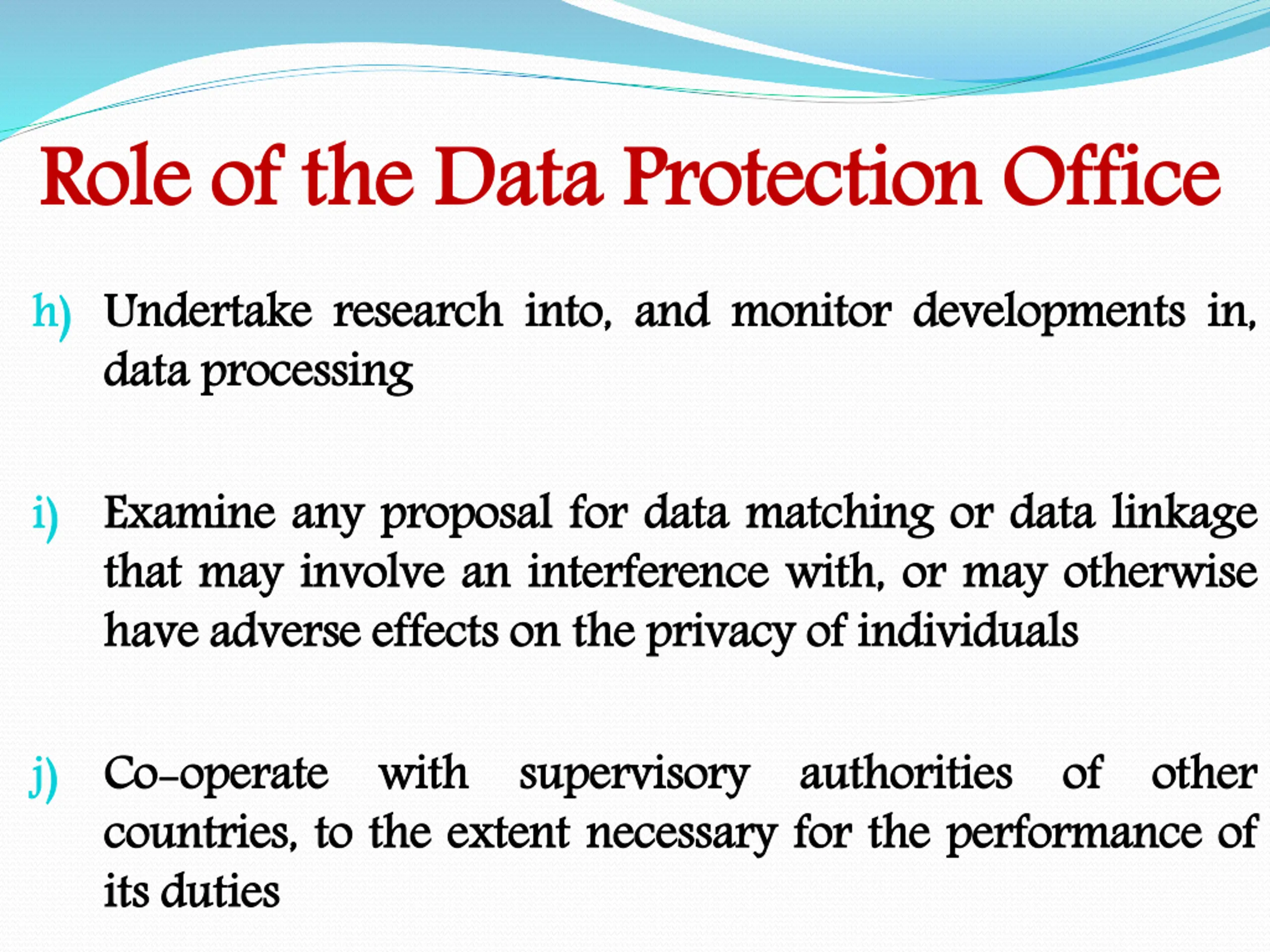 Role of the Data Protection Office

h) Undertake research into, and monitor developments in, data processing

i) Examine any proposal for data matching or data linkage that may involve an interference with, or may otherwise have adverse effects on the privacy of individuals

j) Co-operate with supervisory authorities of other countries, to the extent necessary for the performance of its duties